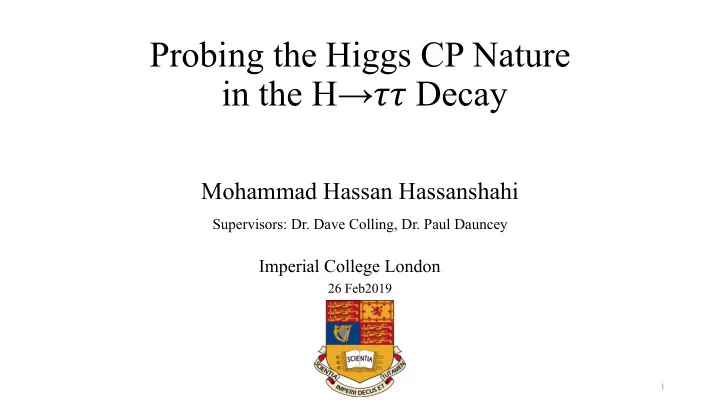 Probing the Higgs CP Nature in the H→$\tau\tau$ Decay

Mohammad Hassan Hassanshahi

Supervisors: Dr. Dave Colling, Dr. Paul Dauncey

Imperial College London

26 Feb2019

SCIENTIA

SCIENTIA IMPERII DECUS ET TUTAMEN

1